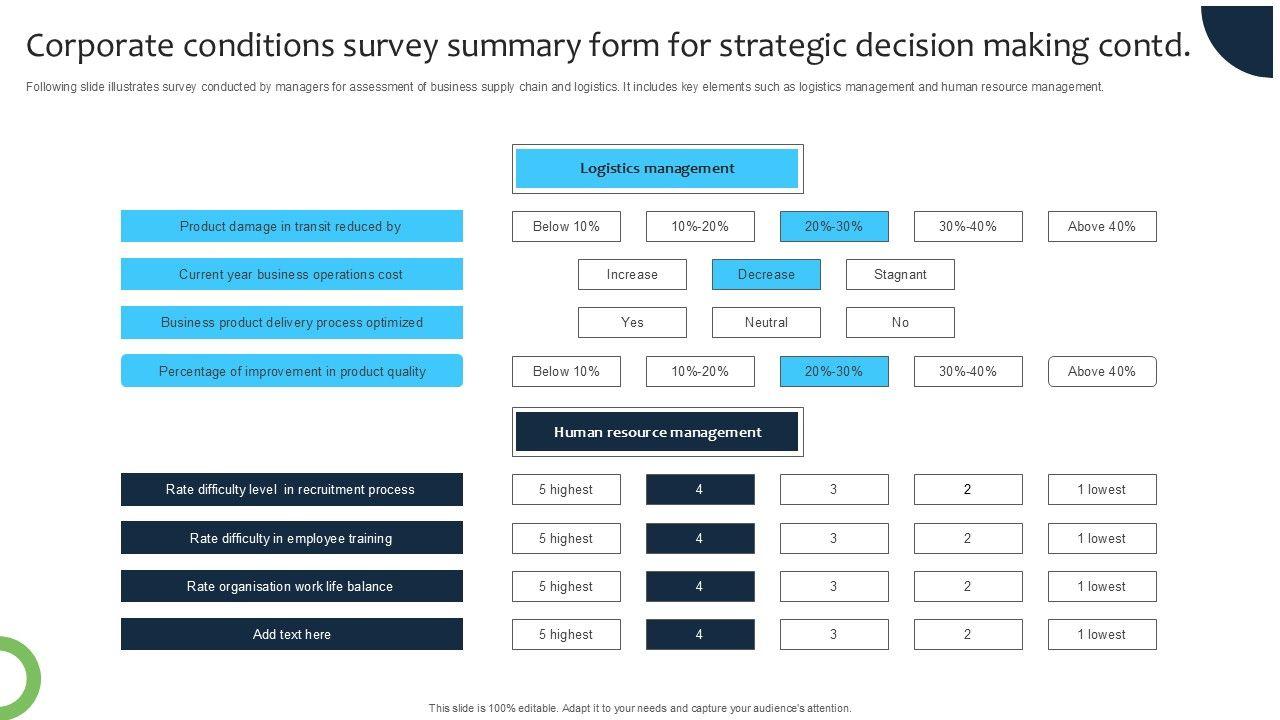 Corporate conditions survey summary form for strategic decision making contd.

Following slide illustrates survey conducted by managers for assessment of business supply chain and logistics. It includes key elements such as logistics management and human resource management.

Logistics management

Product damage in transit reduced by

Below 10%

10%-20%

20%-30%

30%-40%

Above 40%

Current year business operations cost

Increase

Decrease

Stagnant

Business product delivery process optimized

Yes

Neutral

No

Percentage of improvement in product quality

Below 10%

10%-20%

20%-30%

30%-40%

Above 40%

Human resource management

Rate difficulty level in recruitment process

5 highest

4

3

2

1 lowest

Rate difficulty in employee training

5 highest

4

3

2

1 lowest

Rate organisation work life balance

5 highest

4

3

2

1 lowest

Add text here

5 highest

4

3

2

1 lowest

This slide is 100% editable. Adapt it to your needs and capture your audience's attention.